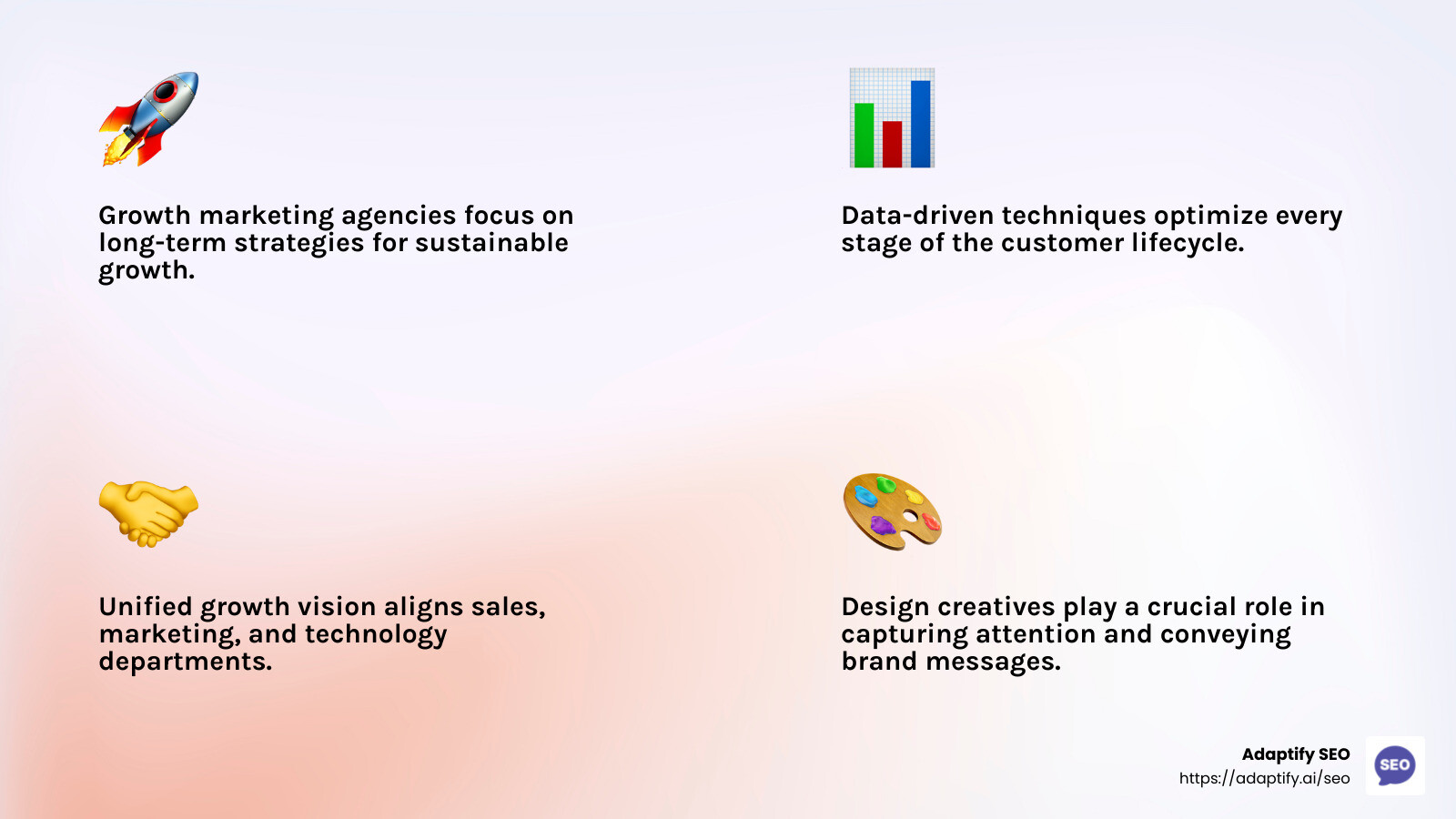 Growth marketing agencies focus on long-term strategies for sustainable growth.

Data-driven techniques optimize every stage of the customer lifecycle.

Unified growth vision aligns sales, marketing, and technology departments.

Design creatives play a crucial role in capturing attention and conveying brand messages.

Adaptify SEO
https://adaptify.ai/seo

SEO